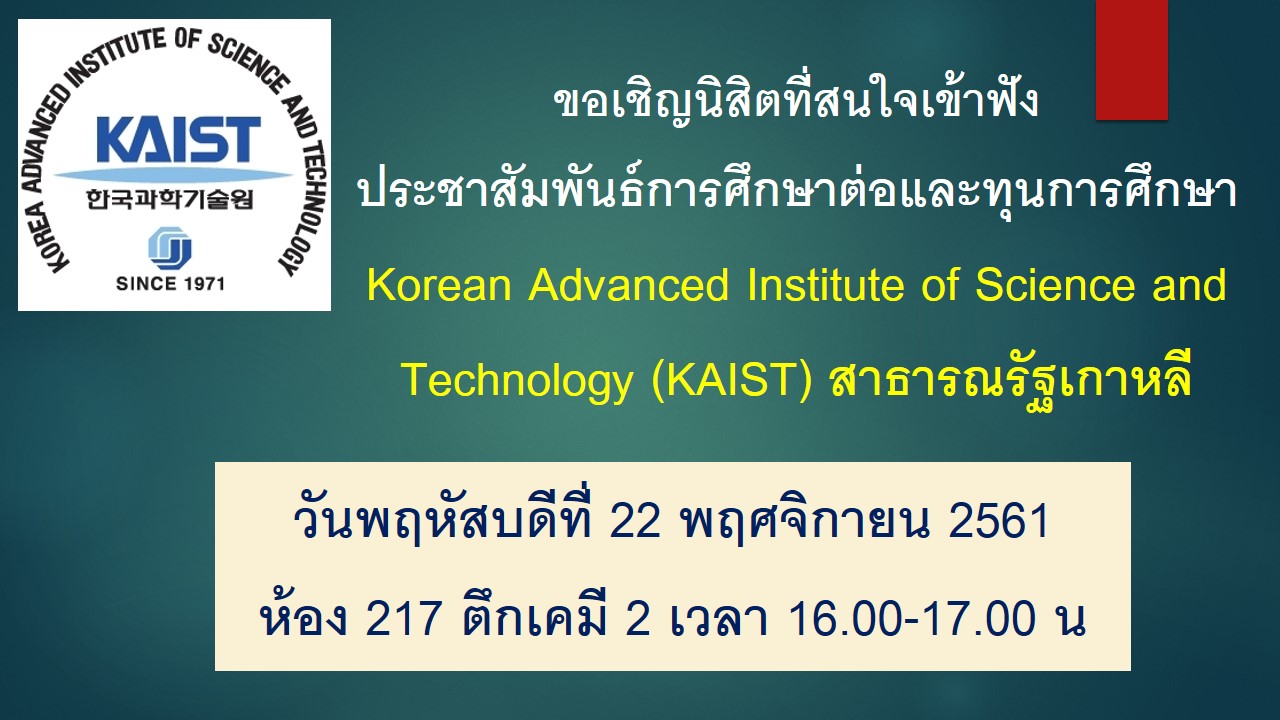 KOREA ADVANCED INSTITUTE OF SCIENCE AND TECHNOLOGY
KAIST
한국과학기술원
SINCE 1971

ขอเชิญนิสิตที่สนใจเข้าฟัง
ประชาสัมพันธ์การศึกษาต่อและทุนการศึกษา
Korean Advanced Institute of Science and Technology (KAIST) สาธารณรัฐเกาหลี

วันพฤหัสบดีที่ 22 พฤศจิกายน 2561
ห้อง 217 ตึกเคมี 2 เวลา 16.00-17.00 น